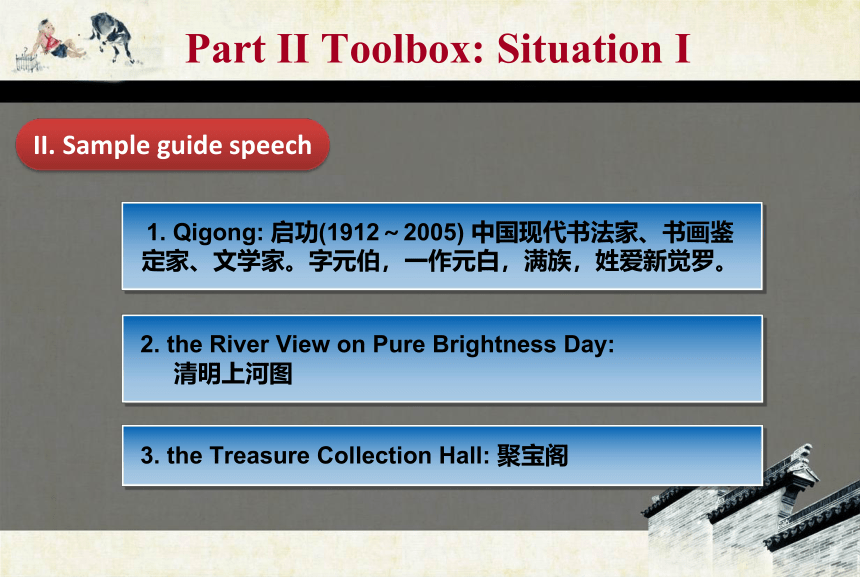 Part II Toolbox: Situation I

II. Sample guide speech

1. Qigong: 启功(1912～2005) 中国现代书法家、书画鉴定家、文学家。字元伯，一作元白，满族，姓爱新觉罗。

2. the River View on Pure Brightness Day: 清明上河图

3. the Treasure Collection Hall: 聚宝阁